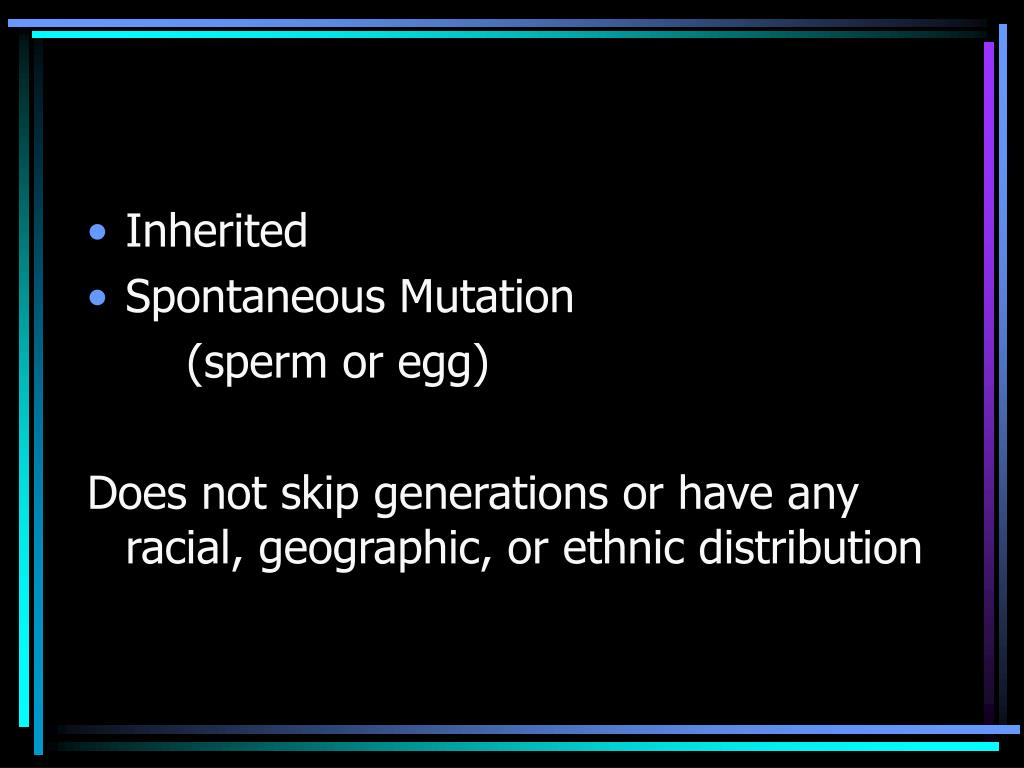 • Inherited
• Spontaneous Mutation
(sperm or egg)

Does not skip generations or have any racial, geographic, or ethnic distribution